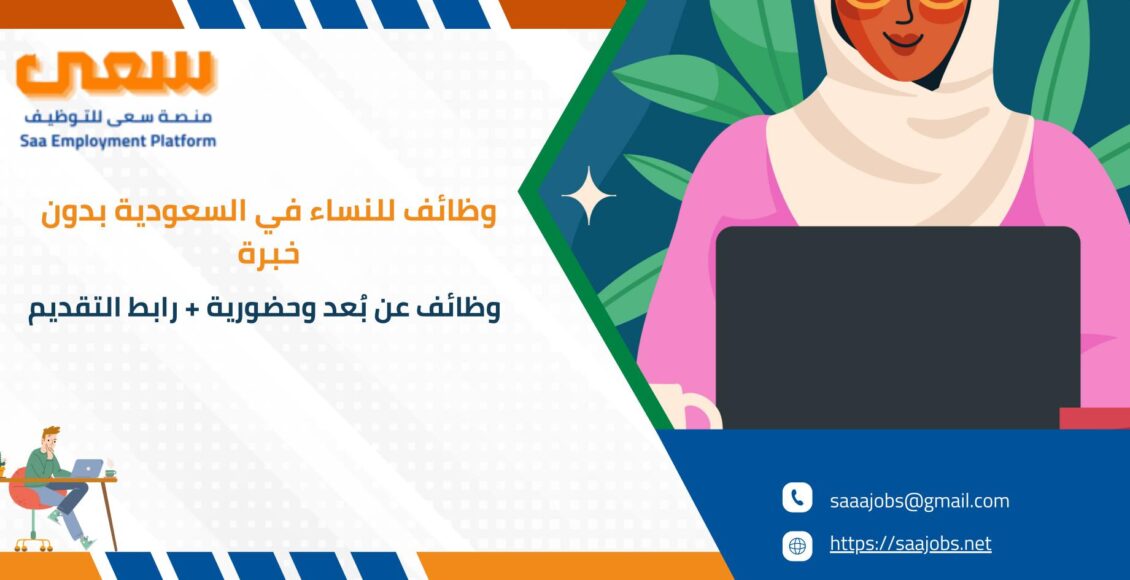 سعى
منصة سعى للتوظيف
Saa Employment Platform

وظائف للنساء في السعودية بدون خبرة

وظائف عن بُعد وحضورية + رابط التقديم

saaajobs@gmail.com

https://saajobs.net